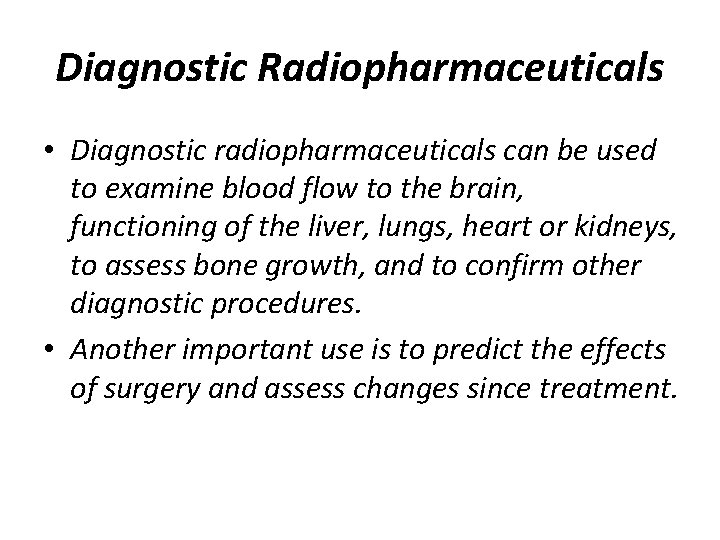 Diagnostic Radiopharmaceuticals

• Diagnostic radiopharmaceuticals can be used to examine blood flow to the brain, functioning of the liver, lungs, heart or kidneys, to assess bone growth, and to confirm other diagnostic procedures.

• Another important use is to predict the effects of surgery and assess changes since treatment.